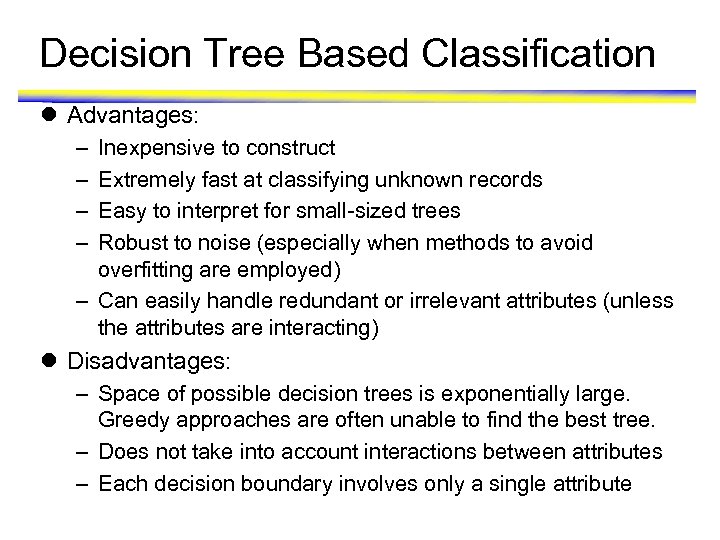 Decision Tree Based Classification

● Advantages:

– Inexpensive to construct

– Extremely fast at classifying unknown records

– Easy to interpret for small-sized trees

– Robust to noise (especially when methods to avoid overfitting are employed)

– Can easily handle redundant or irrelevant attributes (unless the attributes are interacting)

● Disadvantages:

– Space of possible decision trees is exponentially large. Greedy approaches are often unable to find the best tree.

– Does not take into account interactions between attributes

– Each decision boundary involves only a single attribute